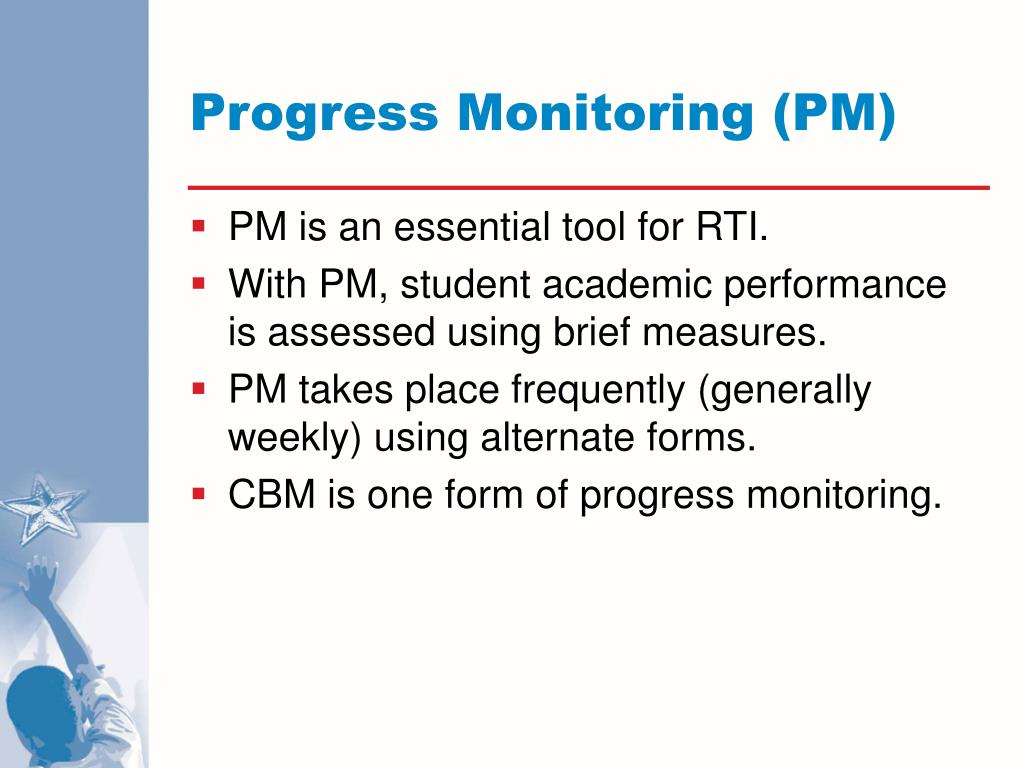 Progress Monitoring (PM)

- PM is an essential tool for RTI.
- With PM, student academic performance is assessed using brief measures.
- PM takes place frequently (generally weekly) using alternate forms.
- CBM is one form of progress monitoring.